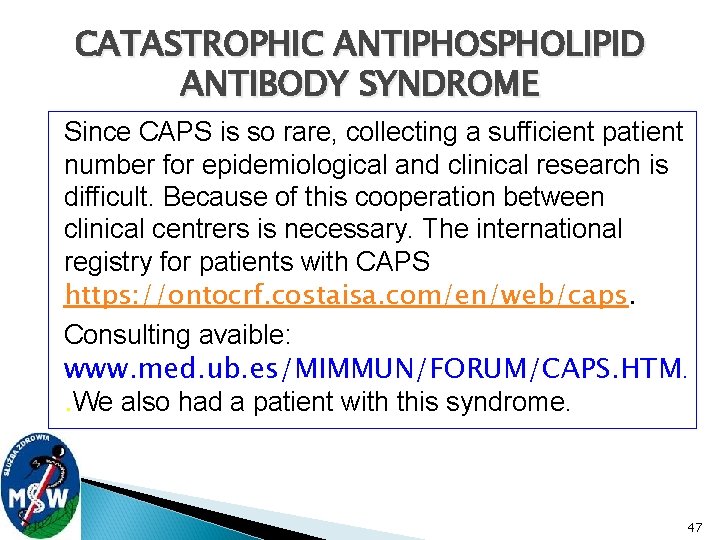 CATASTROPHIC ANTIPHOSPHOLIPID ANTIBODY SYNDROME

Since CAPS is so rare, collecting a sufficient patient number for epidemiological and clinical research is difficult. Because of this cooperation between clinical centrers is necessary. The international registry for patients with CAPS https://ontocrf.costaisa.com/en/web/caps.

Consulting avaible: www.med.ub.es/MIMMUN/FORUM/CAPS.HTM. .We also had a patient with this syndrome.

SŁUŻBA ZDROWIA
MSW

47